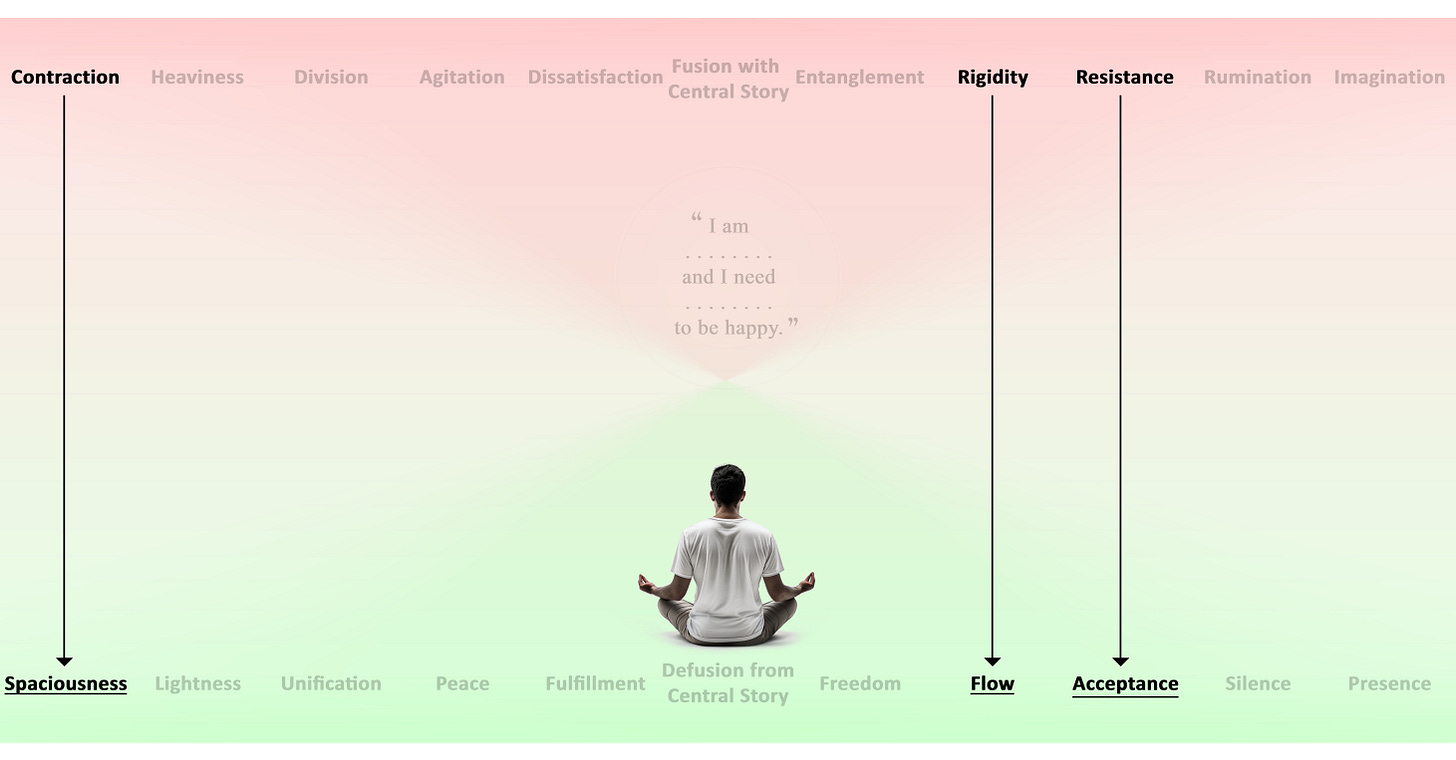 Contraction Heaviness Division Agitation Dissatisfaction Fusion with Central Story Entanglement Rigidity Resistance Rumination Imagination

“ I am
. . . . . . . .
and I need
. . . . . . . .
to be happy. ”

Spaciousness Lightness Unification Peace Fulfillment Defusion from Central Story Freedom Flow Acceptance Silence Presence